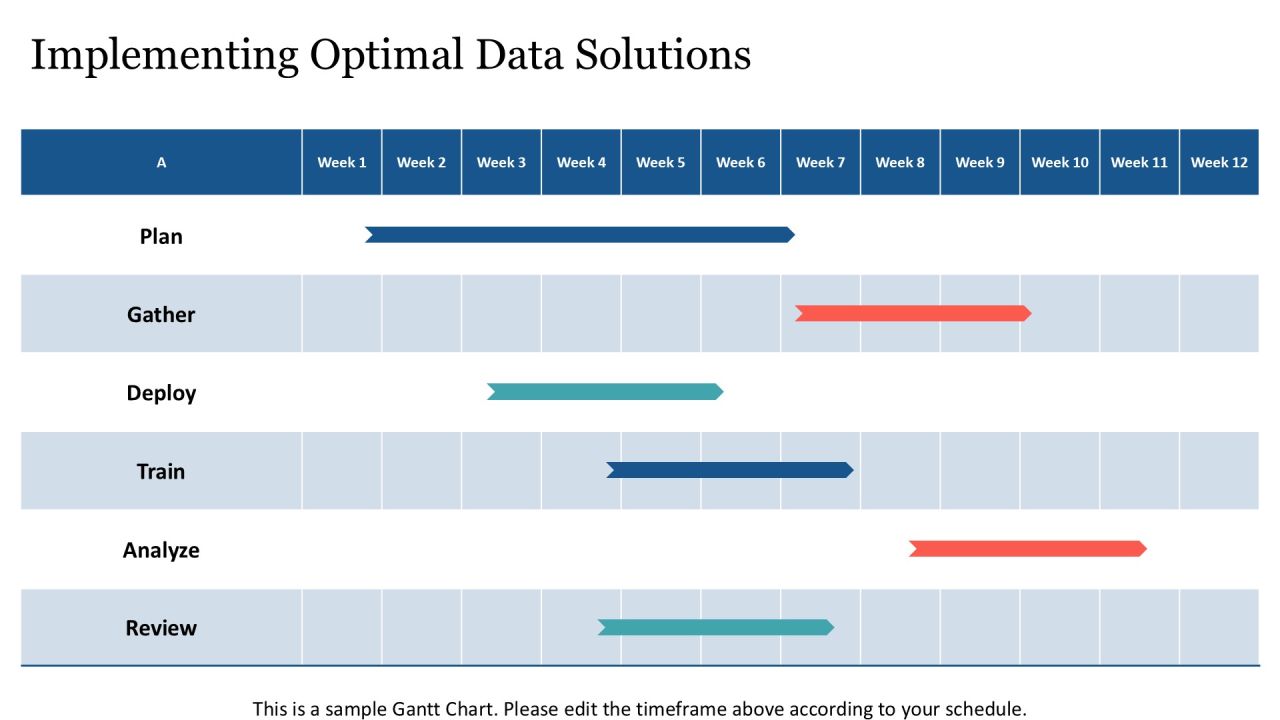 Implementing Optimal Data Solutions

| A | Week 1 | Week 2 | Week 3 | Week 4 | Week 5 | Week 6 | Week 7 | Week 8 | Week 9 | Week 10 | Week 11 | Week 12 |
|---|---|---|---|---|---|---|---|---|---|---|---|---|
| Plan | | | | | | | | | | | | |
| Gather | | | | | | | | | | | | |
| Deploy | | | | | | | | | | | | |
| Train | | | | | | | | | | | | |
| Analyze | | | | | | | | | | | | |
| Review | | | | | | | | | | | | |

This is a sample Gantt Chart. Please edit the timeframe above according to your schedule.